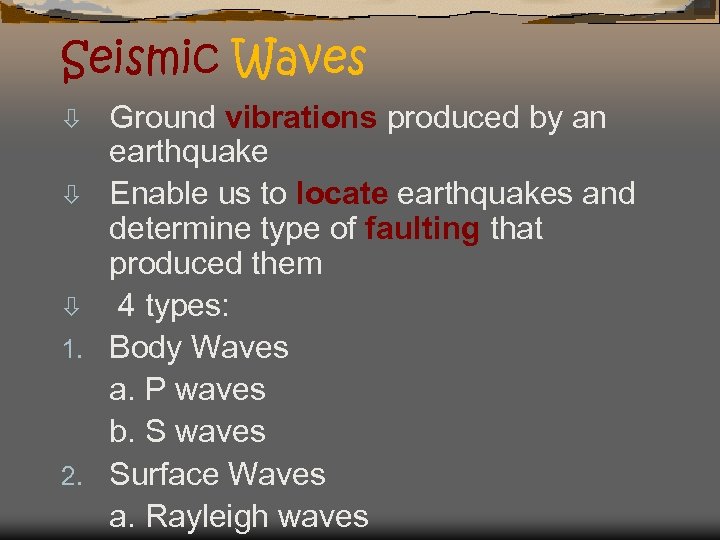 Seismic Waves

⇩ Ground vibrations produced by an earthquake

⇩ Enable us to locate earthquakes and determine type of faulting that produced them

⇩ 4 types:

1. Body Waves

a. P waves

b. S waves

2. Surface Waves

a. Rayleigh waves